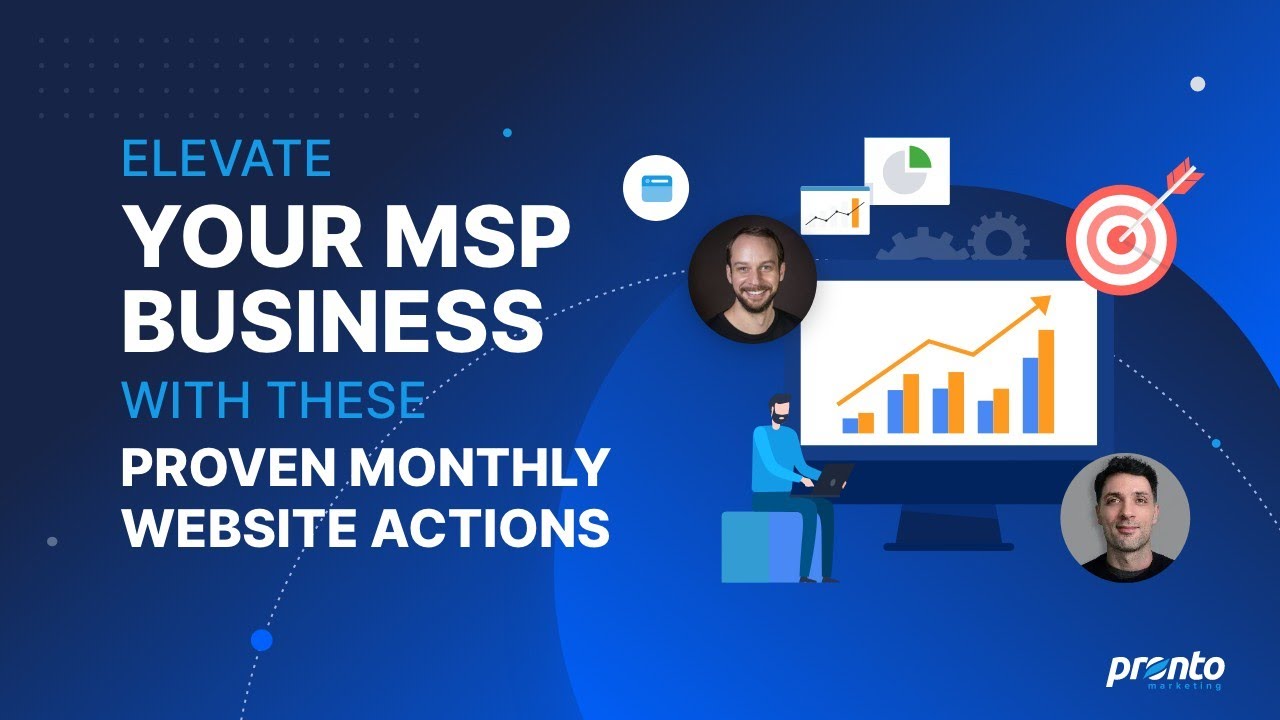 ELEVATE
YOUR MSP BUSINESS
WITH THESE
PROVEN MONTHLY WEBSITE ACTIONS

pronto
marketing